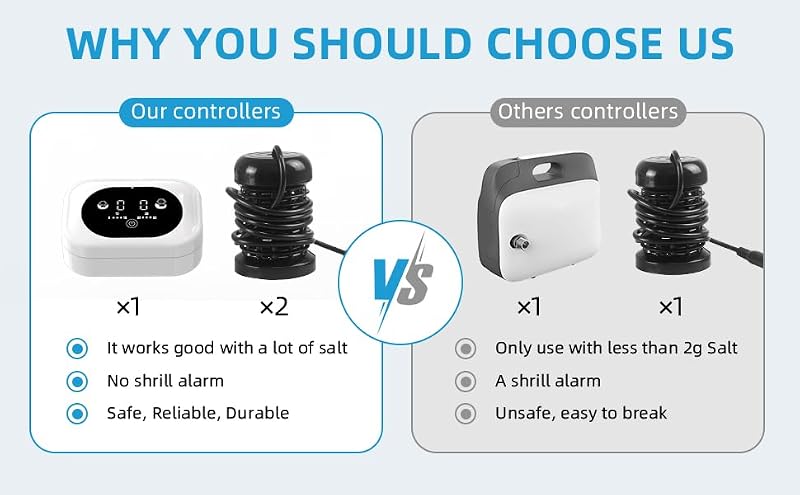 WHY YOU SHOULD CHOOSE US

Our controllers

×1 ×2

It works good with a lot of salt

No shrill alarm

Safe, Reliable, Durable

VS

Others controllers

×1 ×1

Only use with less than 2g Salt

A shrill alarm

Unsafe, easy to break